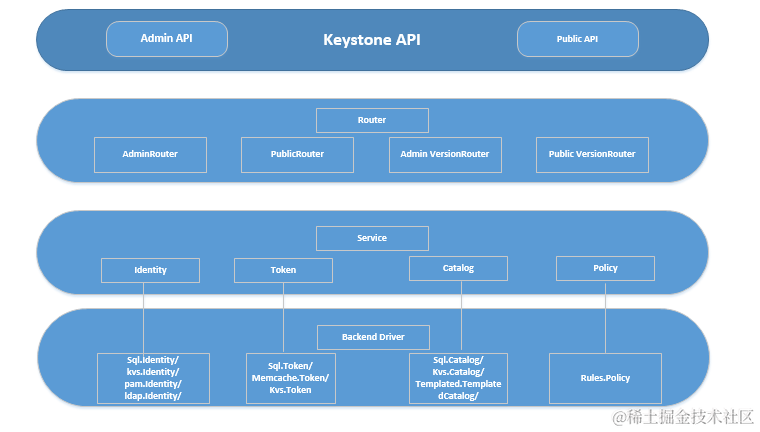 Admin API
Keystone API
Public API

Router
AdminRouter
PublicRouter
Admin VersionRouter
Public VersionRouter

Service
Identity
Token
Catalog
Policy

Backend Driver
Sql.Identity/ kvs.Identity/ pam.Identity/ ldap.Identity/
Sql.Token/ Memcache.Token/ Kvs.Token
Sql.Catalog/ Kvs.Catalog/ Templated.TemplatedCatalog/
Rules.Policy

@稀土掘金技术社区